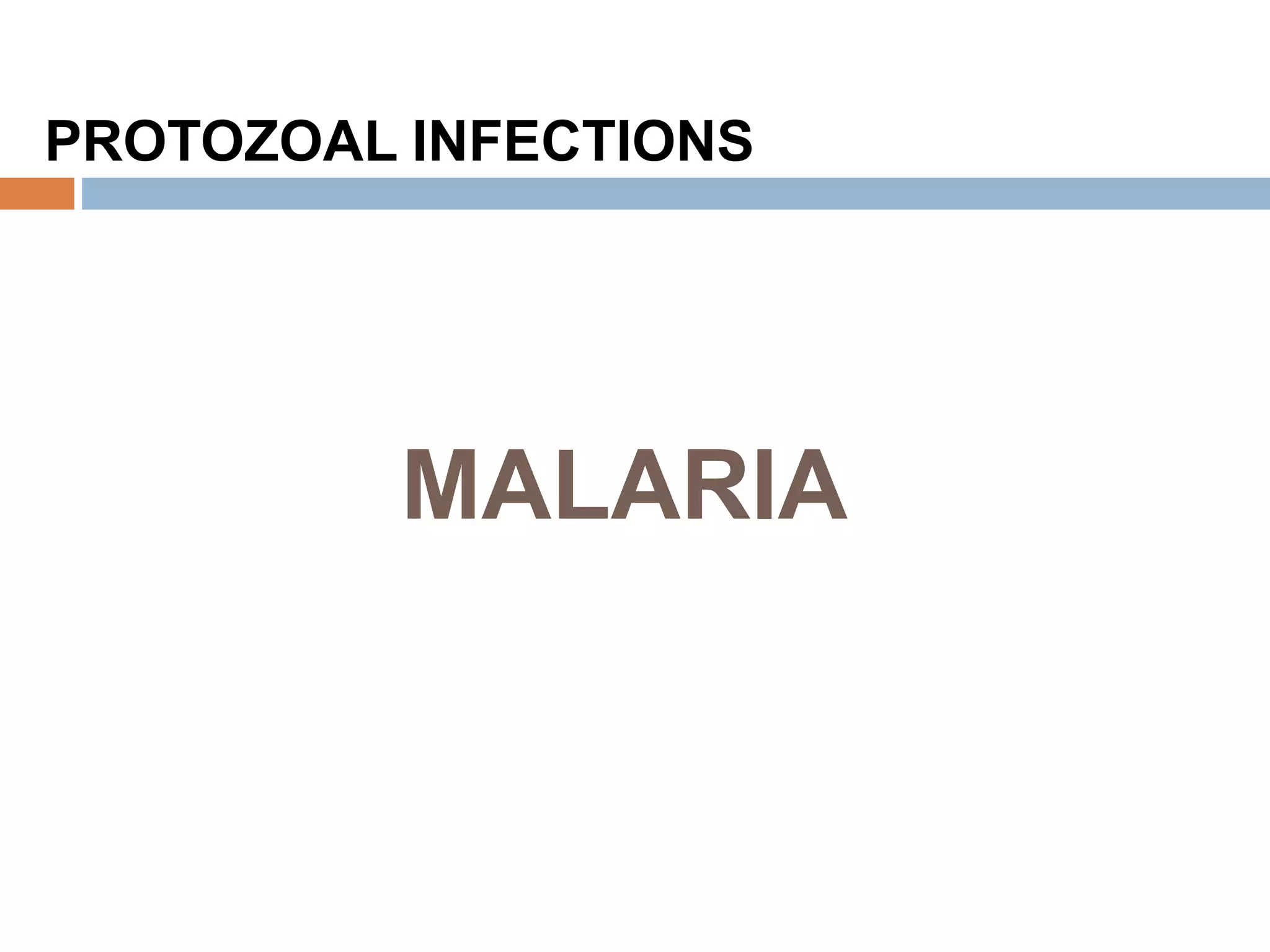 PROTOZOAL INFECTIONS

MALARIA